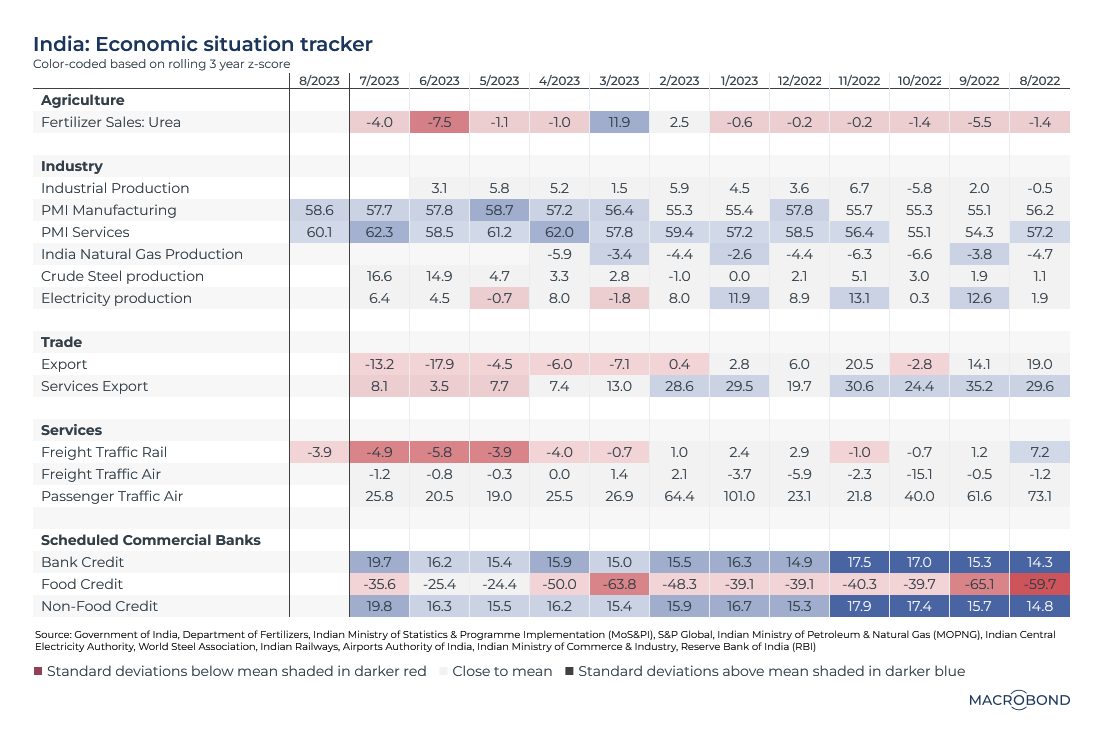 India: Economic situation tracker
Color-coded based on rolling 3 year z-score

| | 8/2023 | 7/2023 | 6/2023 | 5/2023 | 4/2023 | 3/2023 | 2/2023 | 1/2023 | 12/2022 | 11/2022 | 10/2022 | 9/2022 | 8/2022 |
|---|---|---|---|---|---|---|---|---|---|---|---|---|---|
| **Agriculture** | | | | | | | | | | | | | |
| Fertilizer Sales: Urea | | -4.0 | -7.5 | -1.1 | -1.0 | 11.9 | 2.5 | -0.6 | -0.2 | -0.2 | -1.4 | -5.5 | -1.4 |
| **Industry** | | | | | | | | | | | | | |
| Industrial Production | | | 3.1 | 5.8 | 5.2 | 1.5 | 5.9 | 4.5 | 3.6 | 6.7 | -5.8 | 2.0 | -0.5 |
| PMI Manufacturing | 58.6 | 57.7 | 57.8 | 58.7 | 57.2 | 56.4 | 55.3 | 55.4 | 57.8 | 55.7 | 55.3 | 55.1 | 56.2 |
| PMI Services | 60.1 | 62.3 | 58.5 | 61.2 | 62.0 | 57.8 | 59.4 | 57.2 | 58.5 | 56.4 | 55.1 | 54.3 | 57.2 |
| India Natural Gas Production | | | | | -5.9 | -3.4 | -4.4 | -2.6 | -4.4 | -6.3 | -6.6 | -3.8 | -4.7 |
| Crude Steel production | | 16.6 | 14.9 | 4.7 | 3.3 | 2.8 | -1.0 | 0.0 | 2.1 | 5.1 | 3.0 | 1.9 | 1.1 |
| Electricity production | | 6.4 | 4.5 | -0.7 | 8.0 | -1.8 | 8.0 | 11.9 | 8.9 | 13.1 | 0.3 | 12.6 | 1.9 |
| **Trade** | | | | | | | | | | | | | |
| Export | | -13.2 | -17.9 | -4.5 | -6.0 | -7.1 | 0.4 | 2.8 | 6.0 | 20.5 | -2.8 | 14.1 | 19.0 |
| Services Export | | 8.1 | 3.5 | 7.7 | 7.4 | 13.0 | 28.6 | 29.5 | 19.7 | 30.6 | 24.4 | 35.2 | 29.6 |
| **Services** | | | | | | | | | | | | | |
| Freight Traffic Rail | -3.9 | -4.9 | -5.8 | -3.9 | -4.0 | -0.7 | 1.0 | 2.4 | 2.9 | -1.0 | -0.7 | 1.2 | 7.2 |
| Freight Traffic Air | | -1.2 | -0.8 | -0.3 | 0.0 | 1.4 | 2.1 | -3.7 | -5.9 | -2.3 | -15.1 | -0.5 | -1.2 |
| Passenger Traffic Air | | 25.8 | 20.5 | 19.0 | 25.5 | 26.9 | 64.4 | 101.0 | 23.1 | 21.8 | 40.0 | 61.6 | 73.1 |
| **Scheduled Commercial Banks** | | | | | | | | | | | | | |
| Bank Credit | | 19.7 | 16.2 | 15.4 | 15.9 | 15.0 | 15.5 | 16.3 | 14.9 | 17.5 | 17.0 | 15.3 | 14.3 |
| Food Credit | | -35.6 | -25.4 | -24.4 | -50.0 | -63.8 | -48.3 | -39.1 | -39.1 | -40.3 | -39.7 | -65.1 | -59.7 |
| Non-Food Credit | | 19.8 | 16.3 | 15.5 | 16.2 | 15.4 | 15.9 | 16.7 | 15.3 | 17.9 | 17.4 | 15.7 | 14.8 |

Source: Government of India, Department of Fertilizers, Indian Ministry of Statistics & Programme Implementation (MoS&PI), S&P Global, Indian Ministry of Petroleum & Natural Gas (MOPNG), Indian Central Electricity Authority, World Steel Association, Indian Railways, Airports Authority of India, Indian Ministry of Commerce & Industry, Reserve Bank of India (RBI)

Standard deviations below mean shaded in darker red   Close to mean   Standard deviations above mean shaded in darker blue

MACROBOND